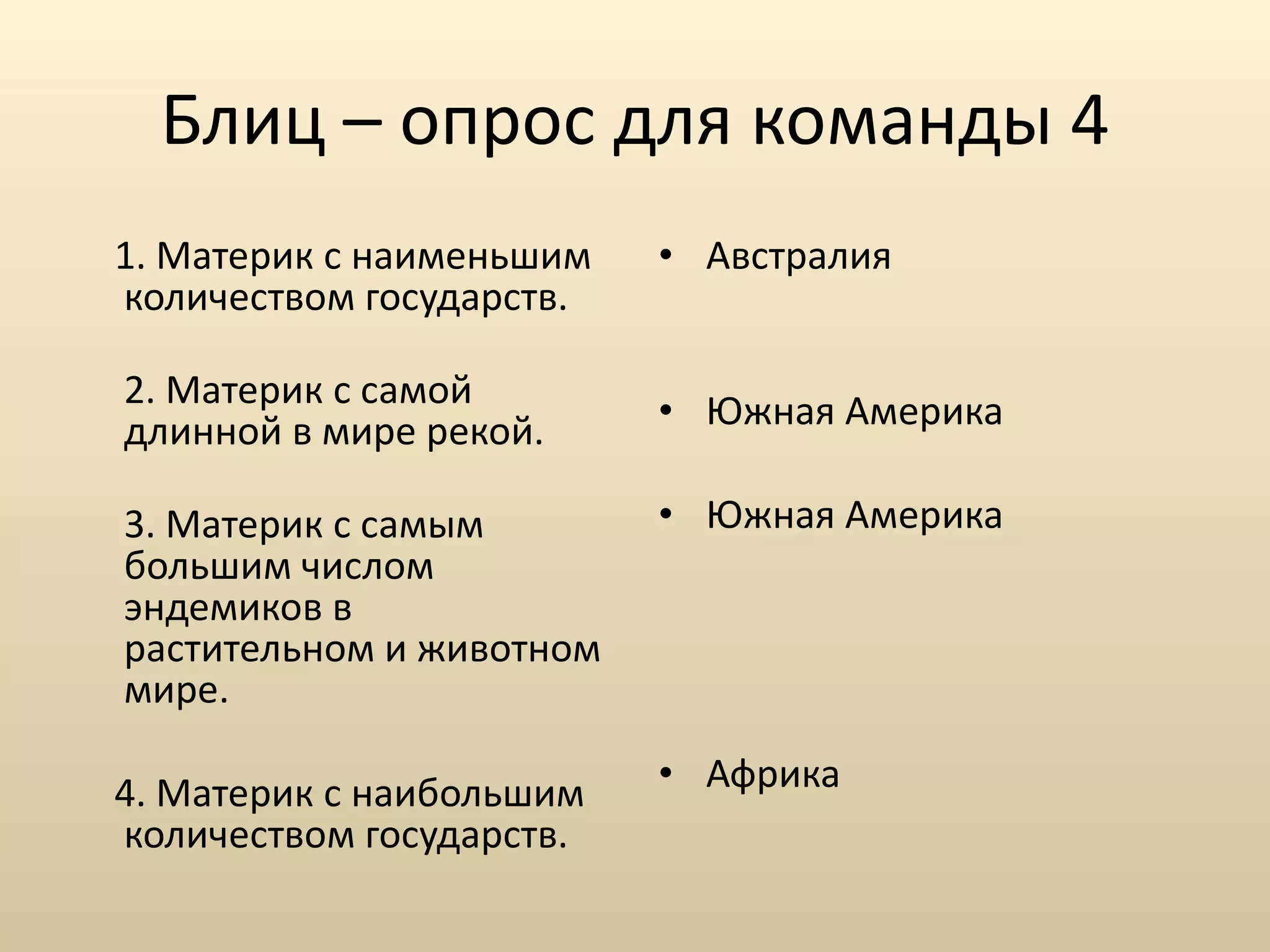 Блиц – опрос для команды 4

1. Материк с наименьшим количеством государств.

2. Материк с самой длинной в мире рекой.

3. Материк с самым большим числом эндемиков в растительном и животном мире.

4. Материк с наибольшим количеством государств.

• Австралия

• Южная Америка

• Южная Америка

• Африка